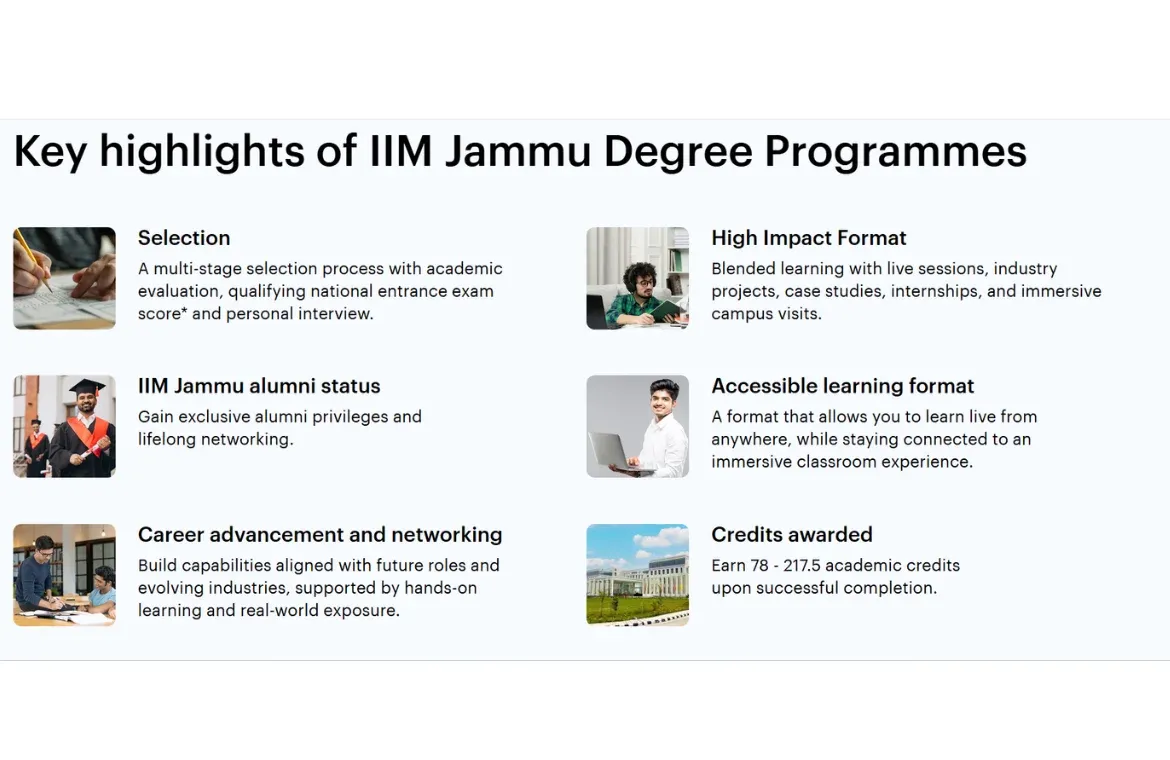 Key highlights of IIM Jammu Degree Programmes

Selection
A multi-stage selection process with academic evaluation, qualifying national entrance exam score* and personal interview.

IIM Jammu alumni status
Gain exclusive alumni privileges and lifelong networking.

Career advancement and networking
Build capabilities aligned with future roles and evolving industries, supported by hands-on learning and real-world exposure.

High Impact Format
Blended learning with live sessions, industry projects, case studies, internships, and immersive campus visits.

Accessible learning format
A format that allows you to learn live from anywhere, while staying connected to an immersive classroom experience.

Credits awarded
Earn 78 - 217.5 academic credits upon successful completion.